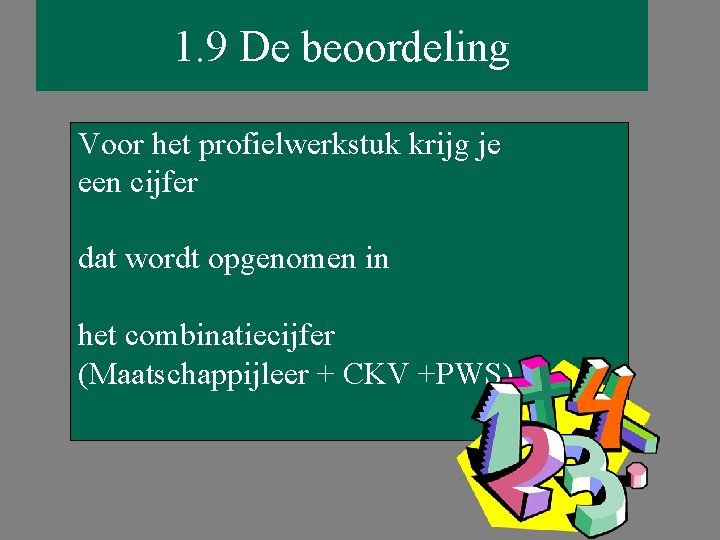 1.9 De beoordeling

Voor het profielwerkstuk krijg je een cijfer

dat wordt opgenomen in

het combinatiecijfer (Maatschappijleer + CKV +PWS)